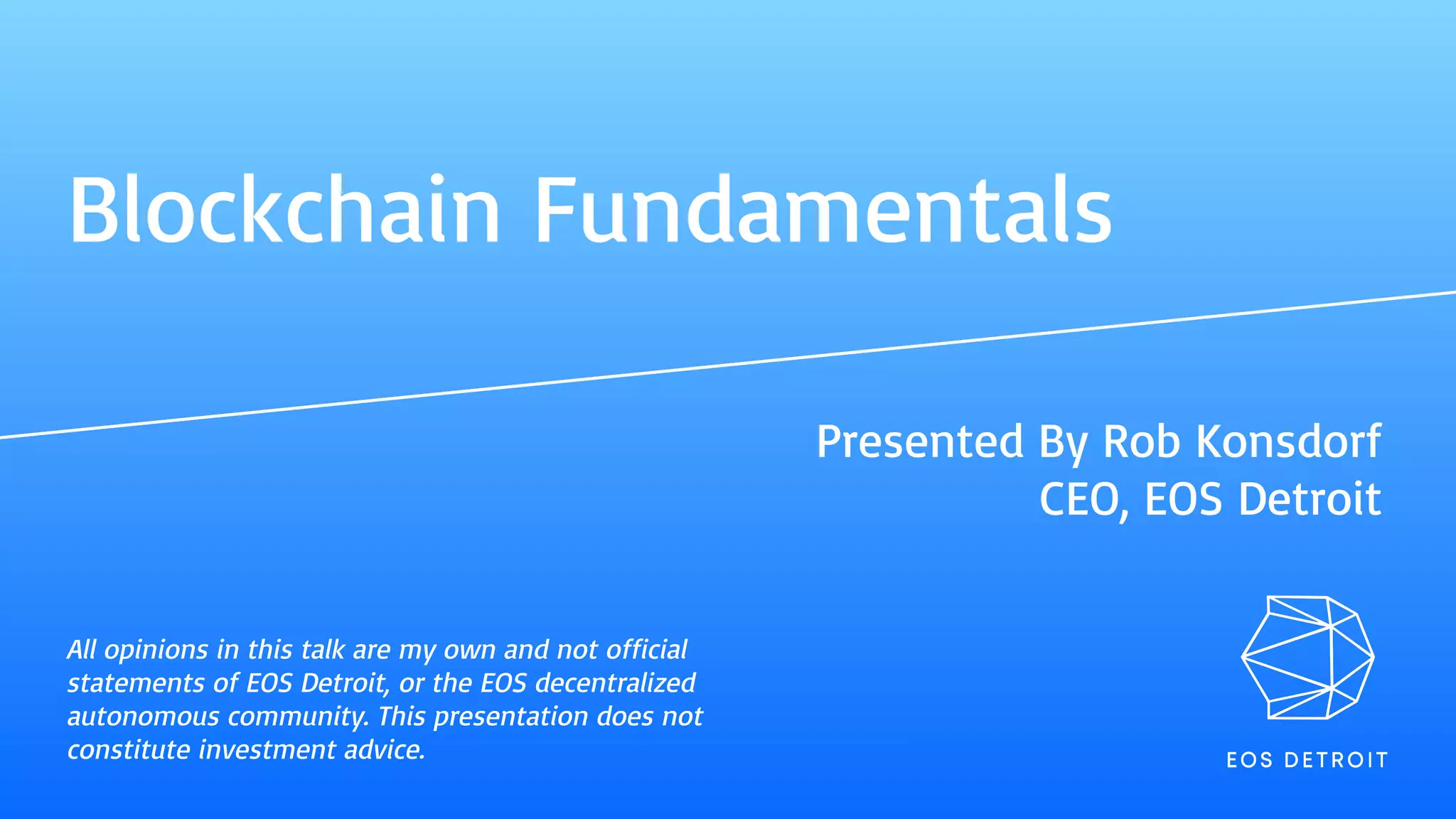 Blockchain Fundamentals

Presented By Rob Konsdorf
CEO, EOS Detroit

All opinions in this talk are my own and not official statements of EOS Detroit, or the EOS decentralized autonomous community. This presentation does not constitute investment advice.

EOS DETROIT